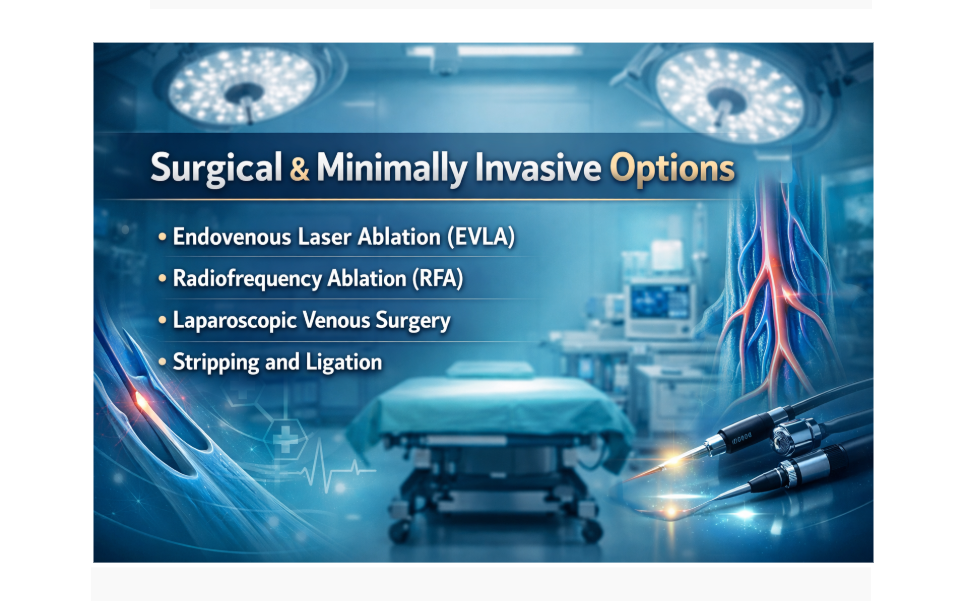 Surgical & Minimally Invasive Options

• Endovenous Laser Ablation (EVLA)
• Radiofrequency Ablation (RFA)
• Laparoscopic Venous Surgery
• Stripping and Ligation